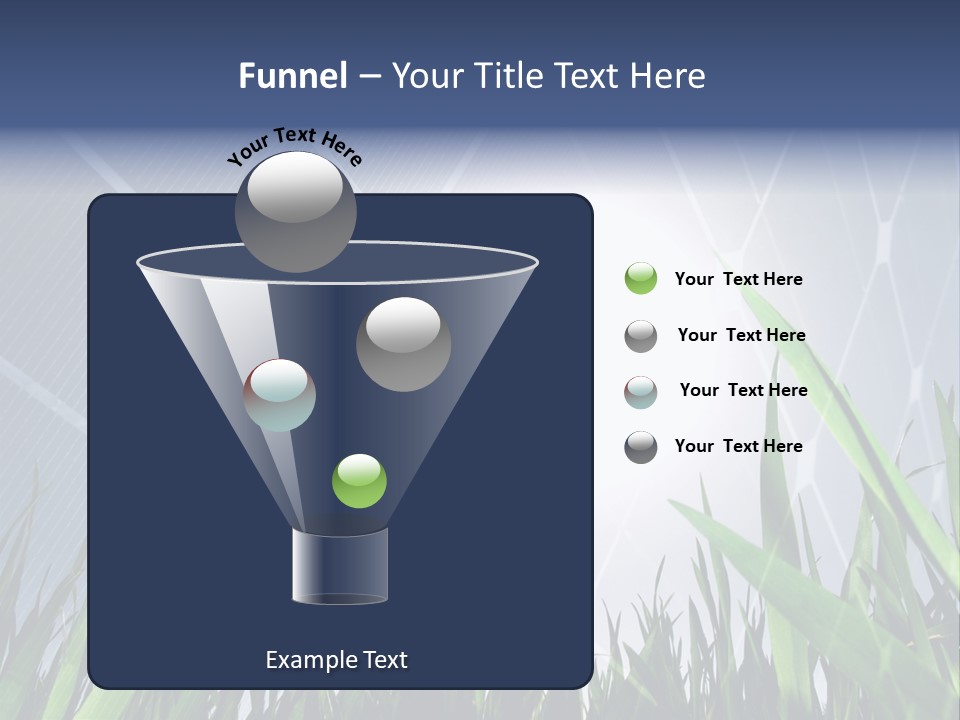 Funnel – Your Title Text Here

Your Text Here

Example Text

Your Text Here

Your Text Here

Your Text Here

Your Text Here